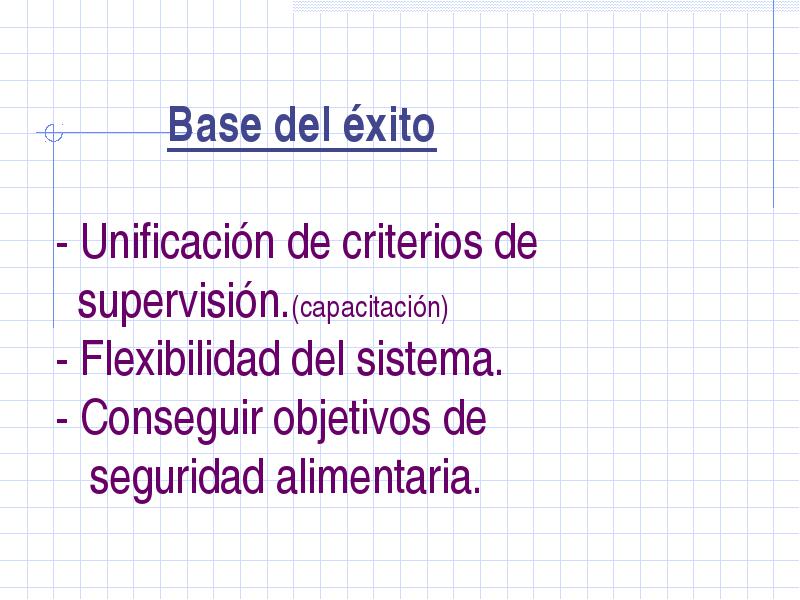 Base del éxito

- Unificación de criterios de supervisión.(capacitación)
- Flexibilidad del sistema.
- Conseguir objetivos de seguridad alimentaria.